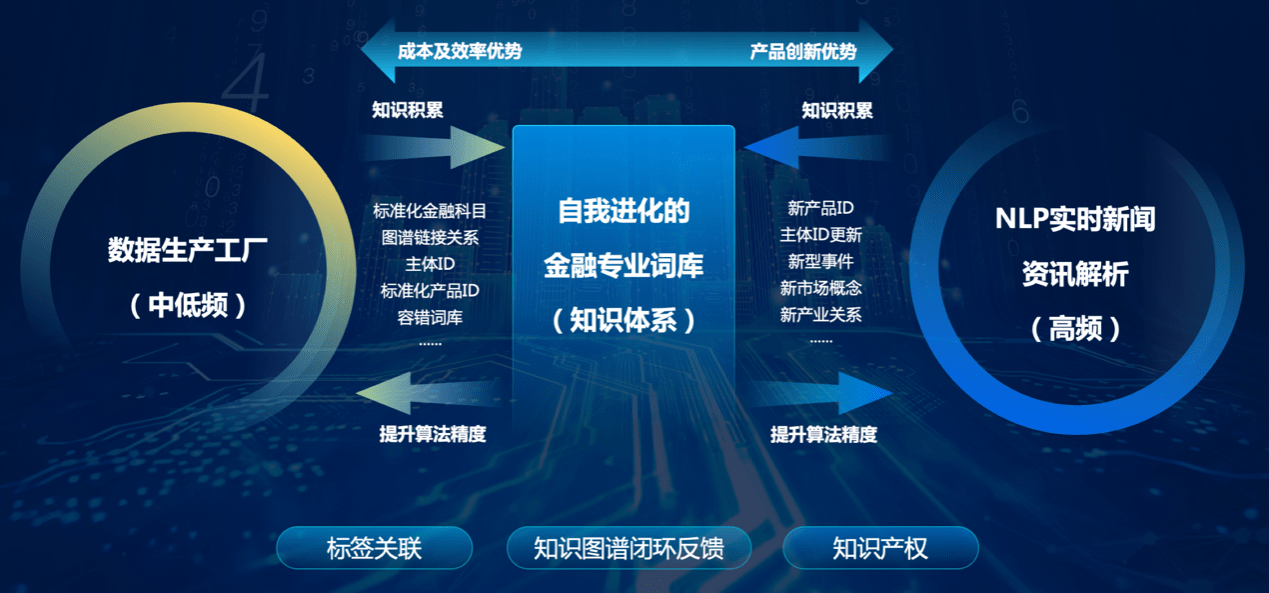 成本及效率优势

产品创新优势

知识积累

知识积累

数据生产工厂
（中低频）

标准化金融科目
图谱链接关系
主体ID
标准化产品ID
容错词库
……

自我进化的
金融专业词库
（知识体系）

新产品ID
主体ID更新
新型事件
新市场概念
新产业关系
……

NLP实时新闻
资讯解析
（高频）

提升算法精度

提升算法精度

标签关联

知识图谱闭环反馈

知识产权